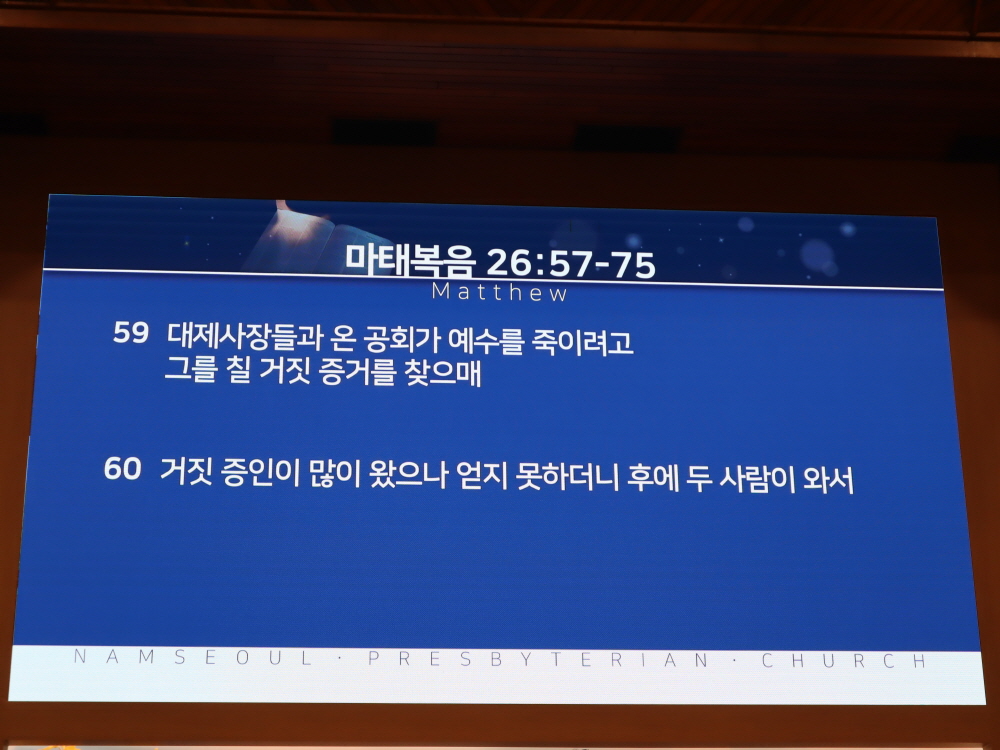 마태복음 26:57-75
Matthew

59 대제사장들과 온 공회가 예수를 죽이려고 그를 칠 거짓 증거를 찾으매

60 거짓 증인이 많이 왔으나 얻지 못하더니 후에 두 사람이 와서

NAMSEOUL · PRESBYTERIAN · CHURCH